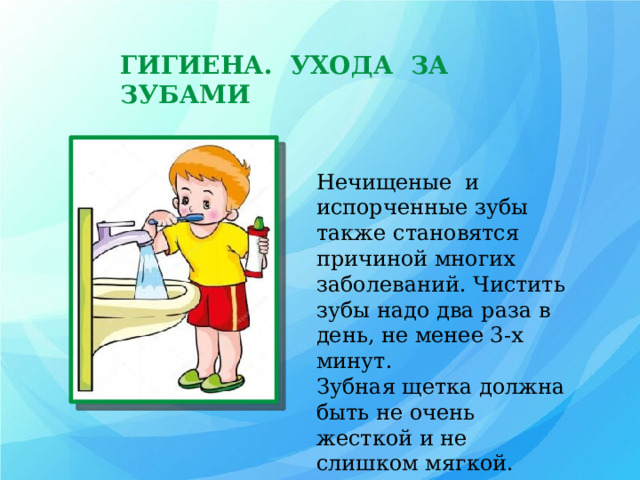 ГИГИЕНА. УХОДА ЗА ЗУБАМИ

Нечищеные и испорченные зубы также становятся причиной многих заболеваний. Чистить зубы надо два раза в день, не менее 3-х минут.
Зубная щетка должна быть не очень жесткой и не слишком мягкой.